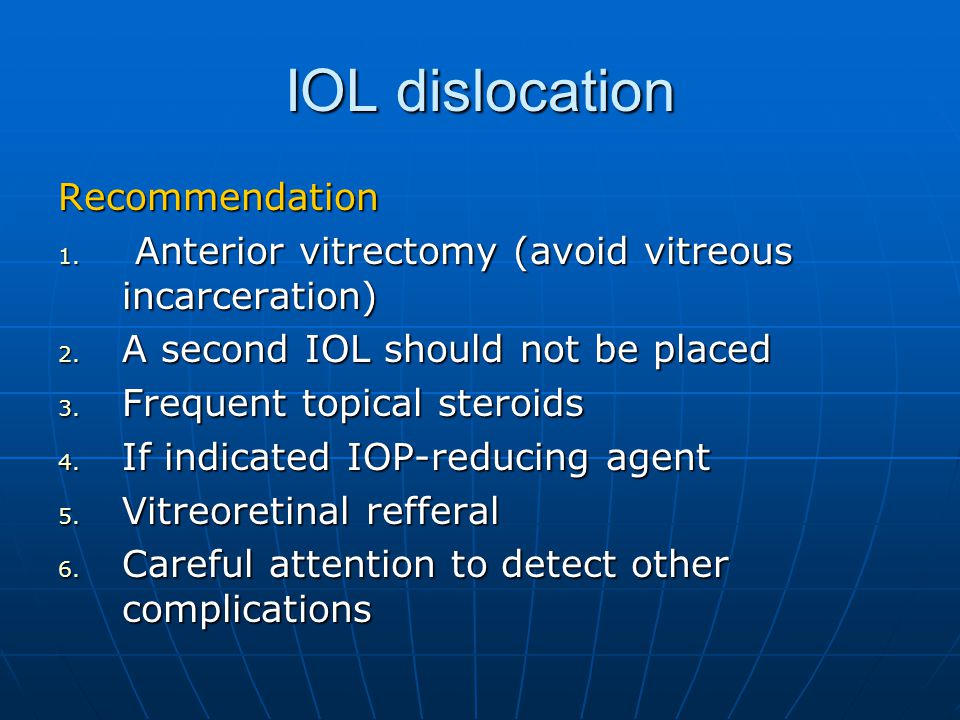 IOL dislocation

Recommendation

1. Anterior vitrectomy (avoid vitreous incarceration)
2. A second IOL should not be placed
3. Frequent topical steroids
4. If indicated IOP-reducing agent
5. Vitreoretinal refferal
6. Careful attention to detect other complications